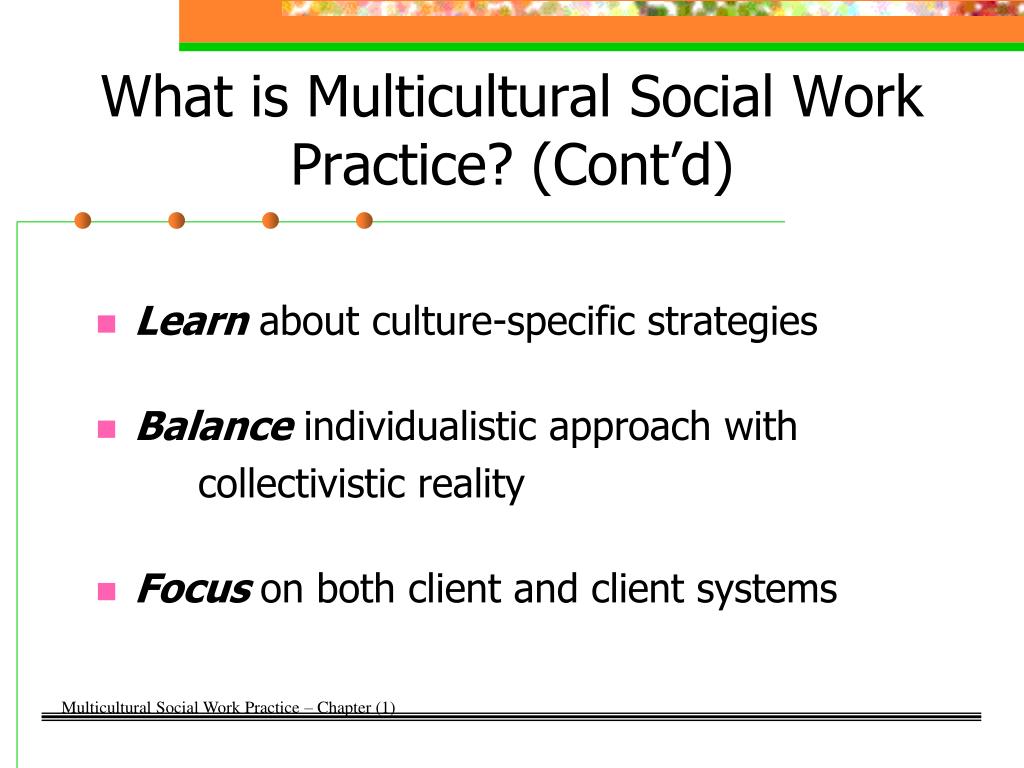 What is Multicultural Social Work Practice? (Cont’d)

Learn about culture-specific strategies

Balance individualistic approach with collectivistic reality

Focus on both client and client systems

Multicultural Social Work Practice – Chapter (1)